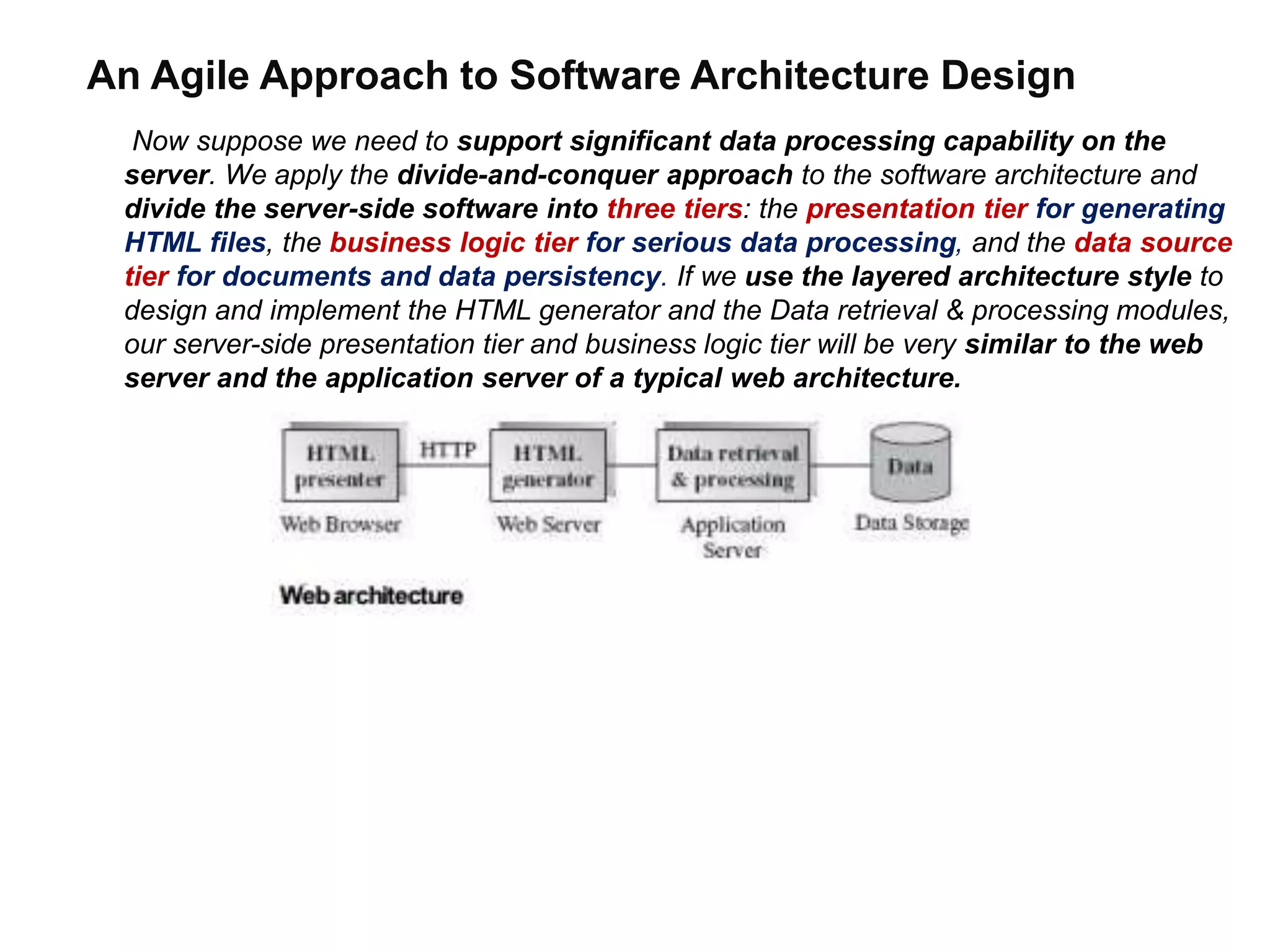 An Agile Approach to Software Architecture Design

Now suppose we need to support significant data processing capability on the server. We apply the divide-and-conquer approach to the software architecture and divide the server-side software into three tiers: the presentation tier for generating HTML files, the business logic tier for serious data processing, and the data source tier for documents and data persistency. If we use the layered architecture style to design and implement the HTML generator and the Data retrieval & processing modules, our server-side presentation tier and business logic tier will be very similar to the web server and the application server of a typical web architecture.

HTML presenter
HTTP
HTML generator
Data retrieval & processing
Data
Web Browser
Web Server
Application Server
Data Storage

Web architecture